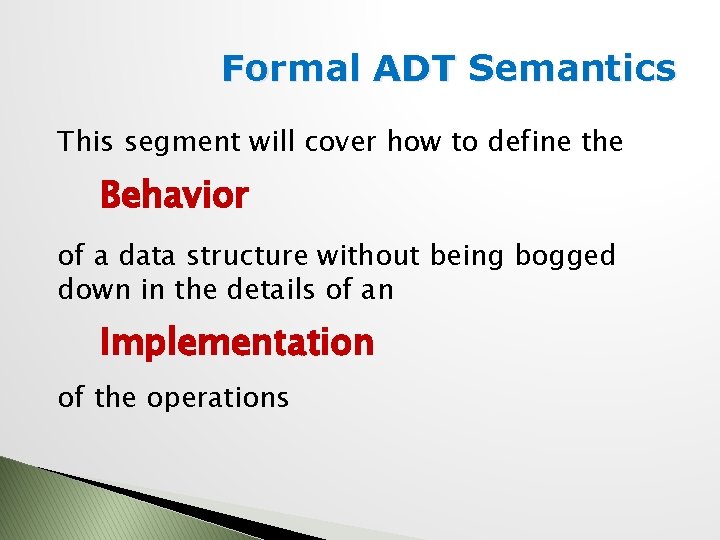 Formal ADT Semantics

This segment will cover how to define the

Behavior

of a data structure without being bogged down in the details of an

Implementation

of the operations